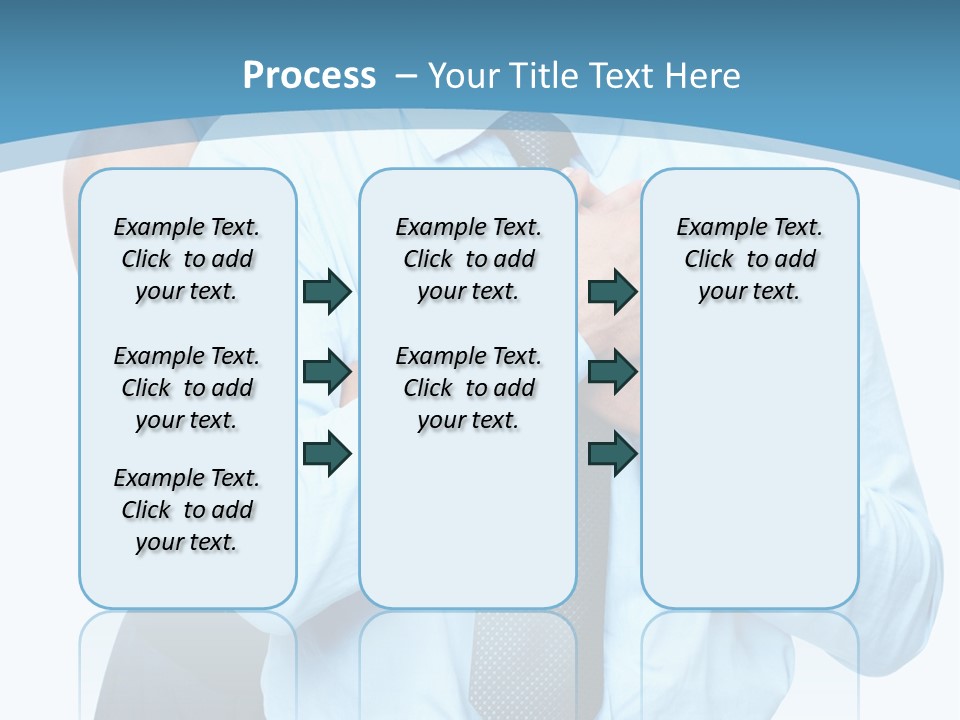 Process – Your Title Text Here

Example Text. Click to add your text.

Example Text. Click to add your text.

Example Text. Click to add your text.

Example Text. Click to add your text.

Example Text. Click to add your text.

Example Text. Click to add your text.